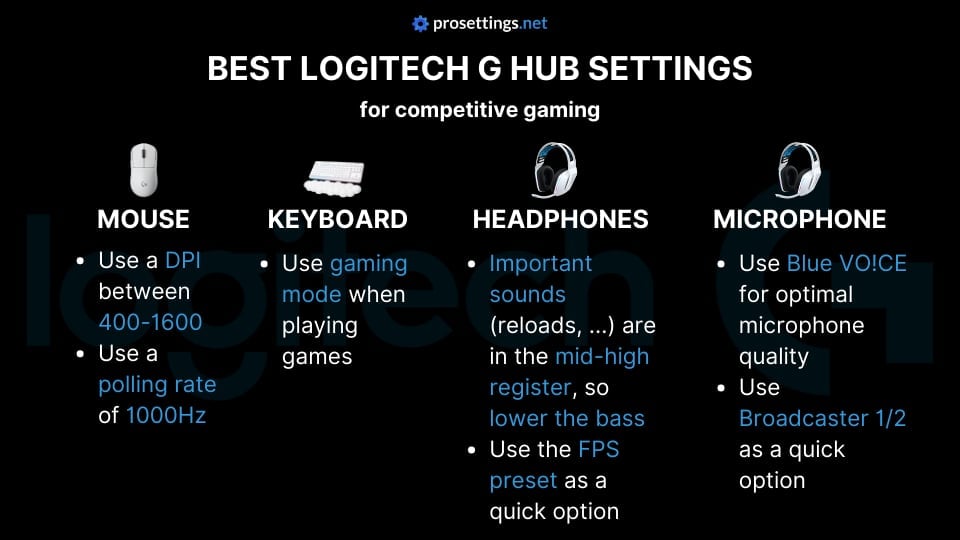 prosettings.net

BEST LOGITECH G HUB SETTINGS

for competitive gaming

MOUSE

- Use a DPI between 400-1600
- Use a polling rate of 1000Hz

KEYBOARD

- Use gaming mode when playing games

HEADPHONES

- Important sounds (reloads, ...) are in the mid-high register, so lower the bass
- Use the FPS preset as a quick option

MICROPHONE

- Use Blue VO!CE for optimal microphone quality
- Use Broadcaster 1/2 as a quick option

logitech G